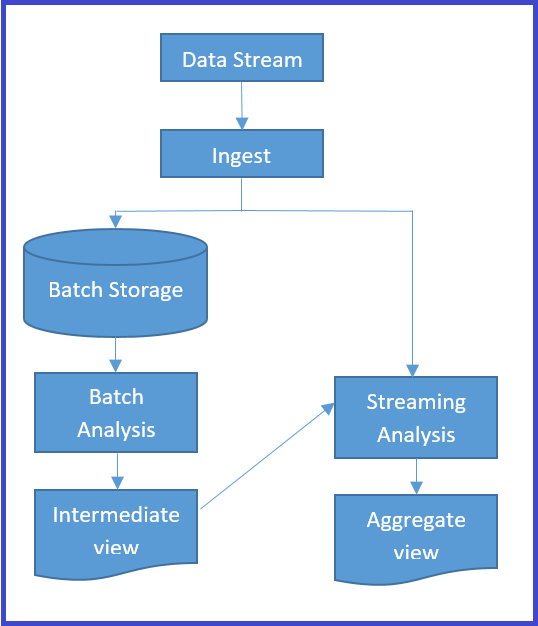 Data Stream

Ingest

Batch Storage

Batch Analysis

Intermediate view

Streaming Analysis

Aggregate view